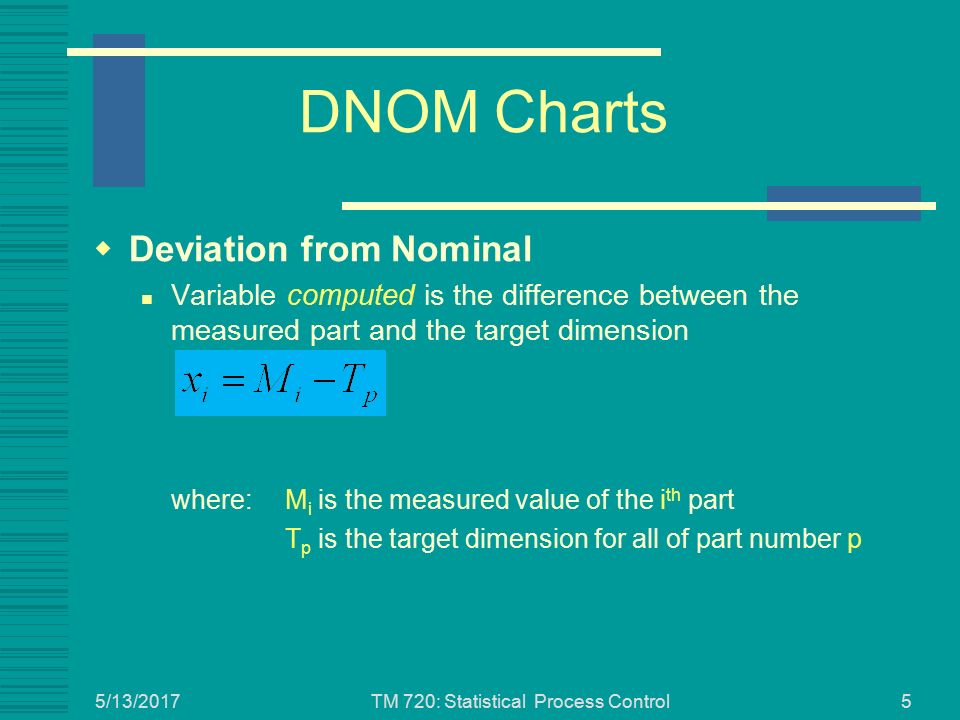 DNOM Charts

Deviation from Nominal

Variable computed is the difference between the measured part and the target dimension

$x_i = M_i - T_p$

where: $M_i$ is the measured value of the $i^{th}$ part

$T_p$ is the target dimension for all of part number p

5/13/2017

TM 720: Statistical Process Control

5